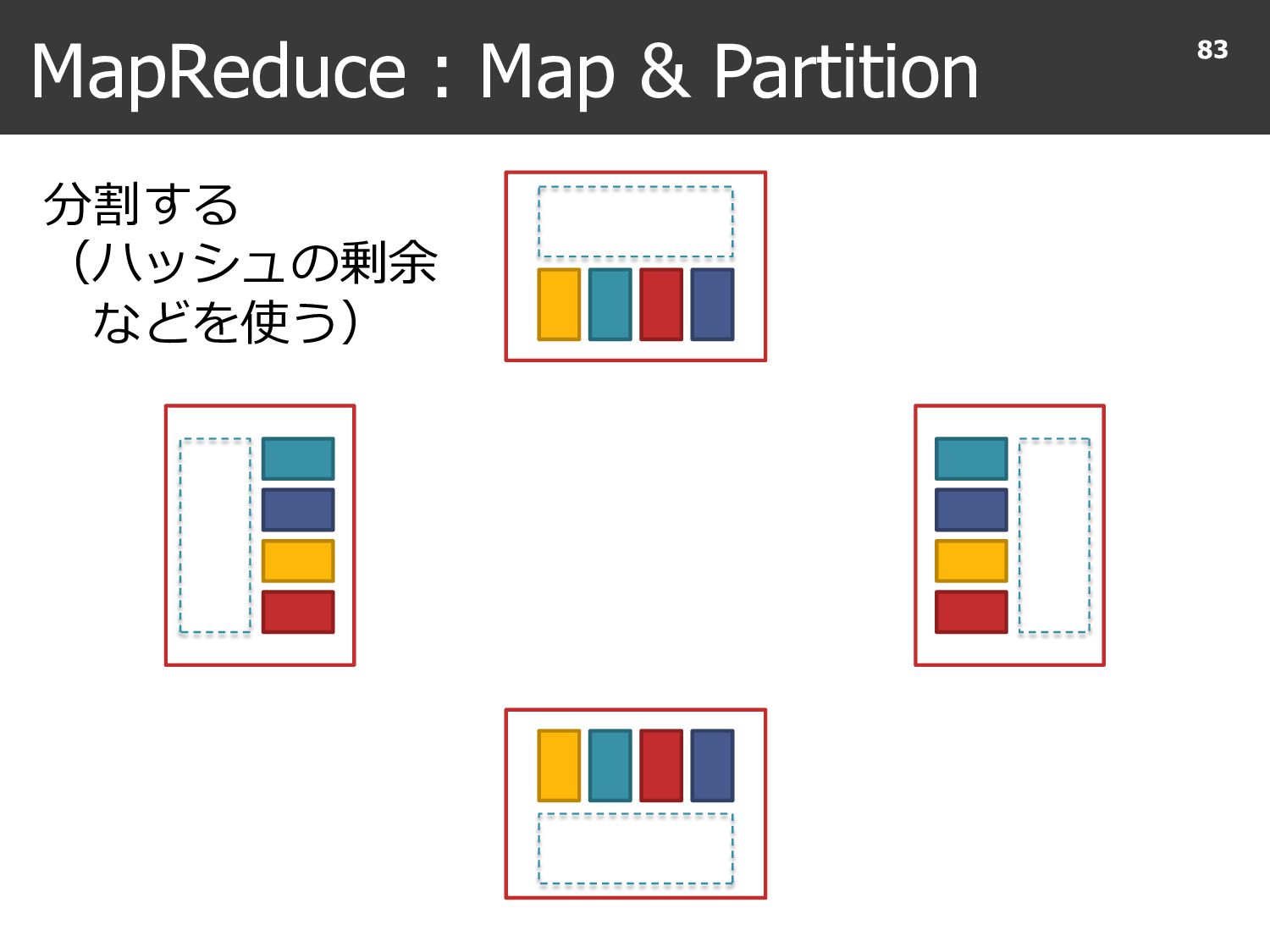 MapReduce : Map & Partition

83

分割する
（ハッシュの剰余
などを使う）